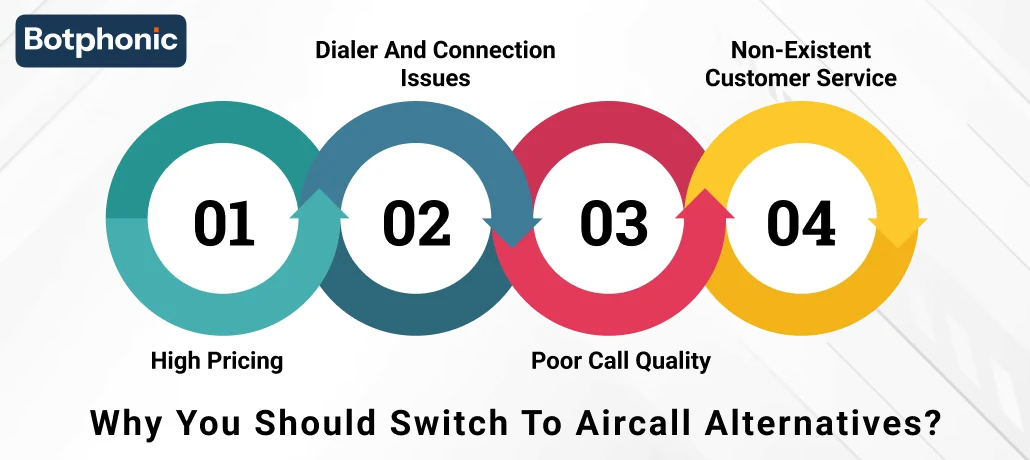 Botphonic

Dialer And Connection Issues

Non-Existent Customer Service

01

02

03

04

High Pricing

Poor Call Quality

Why You Should Switch To Aircall Alternatives?